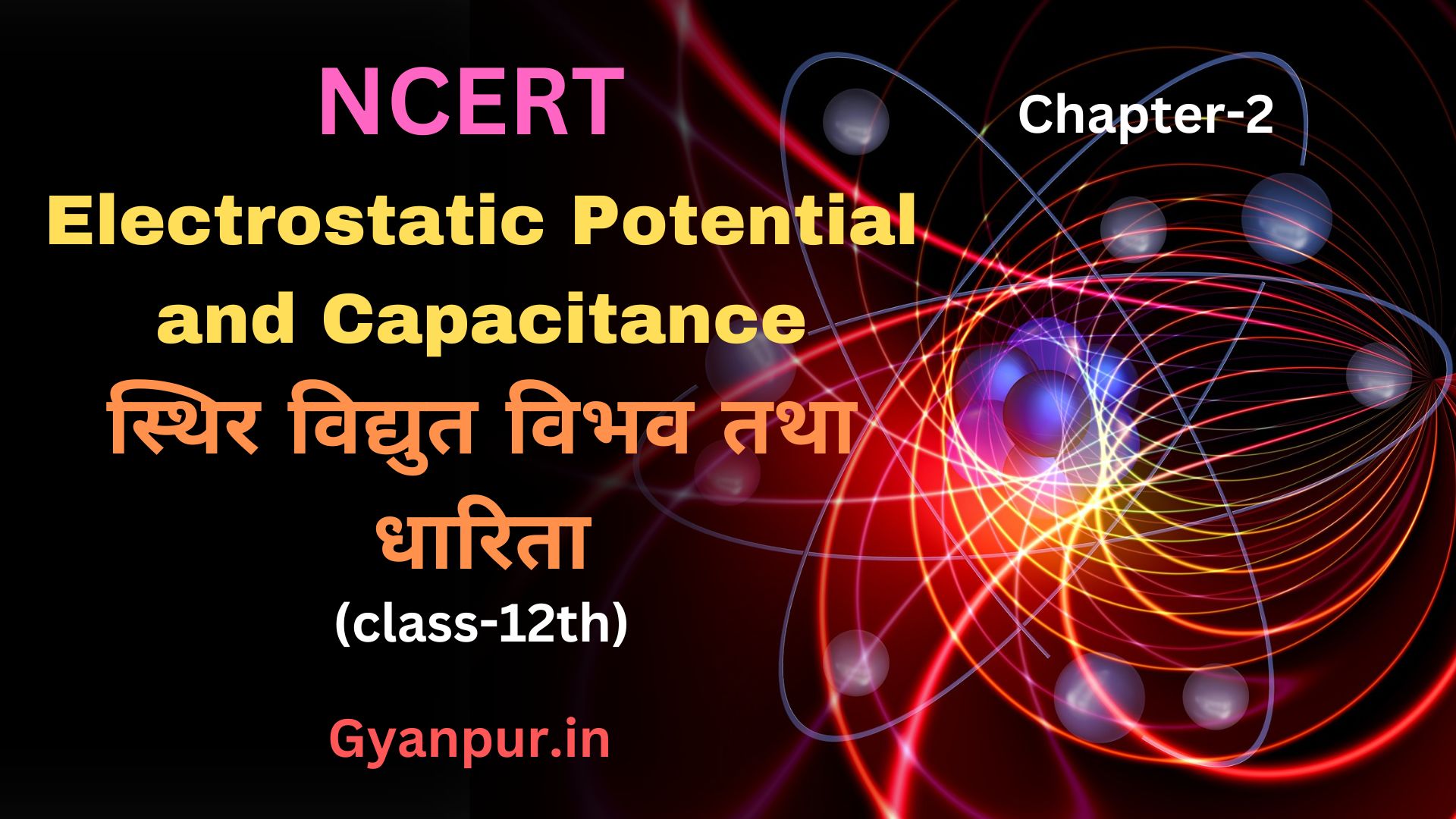 NCERT

Chapter-2

Electrostatic Potential and Capacitance

स्थिर विद्युत विभव तथा धारिता

(class-12th)

Gyanpur.in